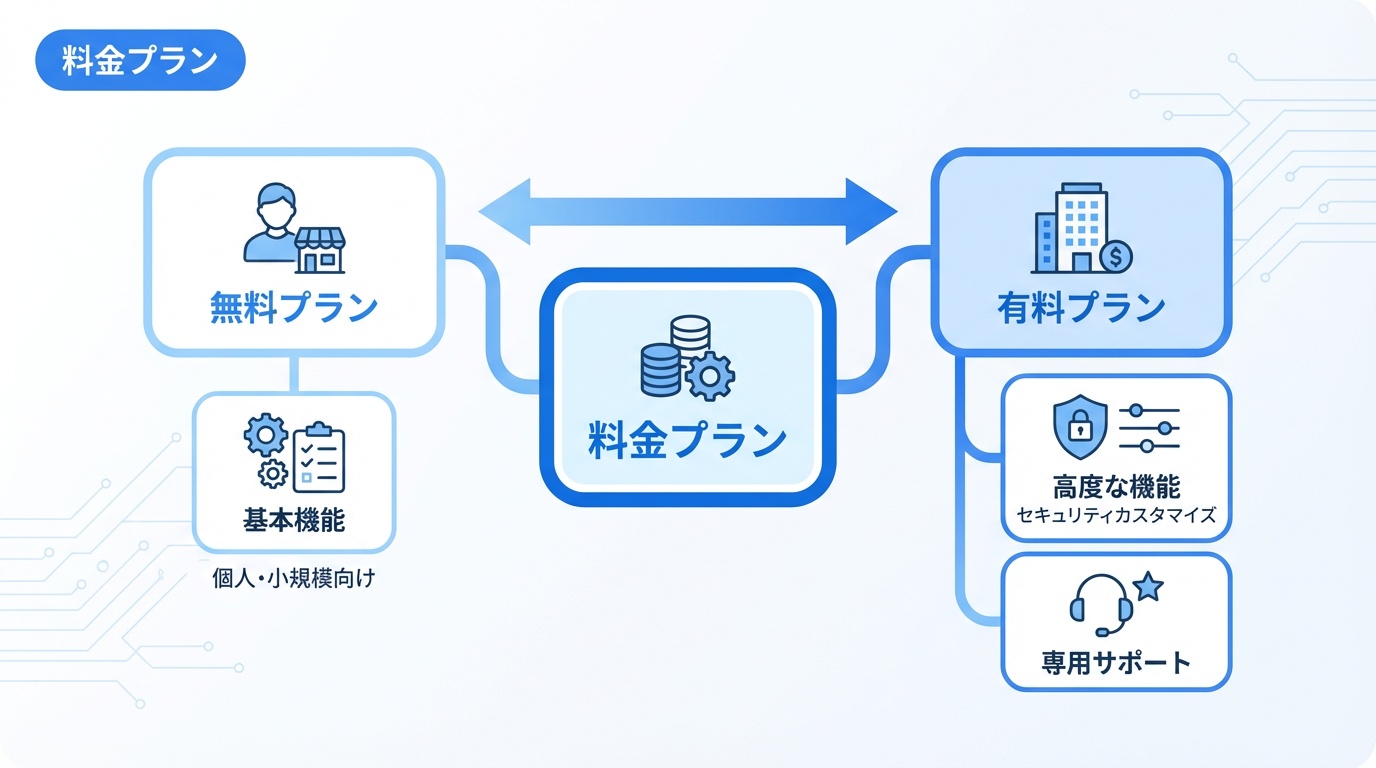 料金プラン

無料プラン

基本機能

個人・小規模向け

料金プラン

有料プラン

高度な機能
セキュリティカスタマイズ

専用サポート